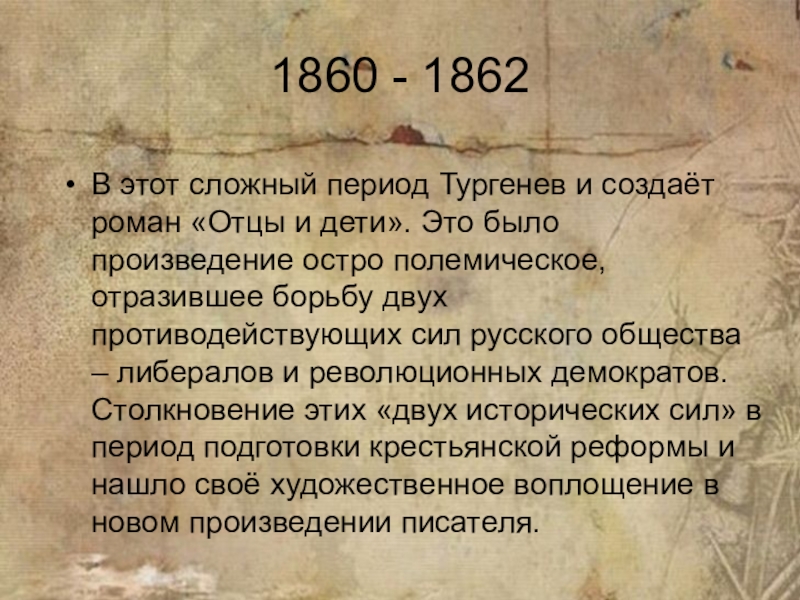 1860 - 1862

• В этот сложный период Тургенев и создаёт роман «Отцы и дети». Это было произведение остро полемическое, отразившее борьбу двух противодействующих сил русского общества – либералов и революционных демократов. Столкновение этих «двух исторических сил» в период подготовки крестьянской реформы и нашло своё художественное воплощение в новом произведении писателя.